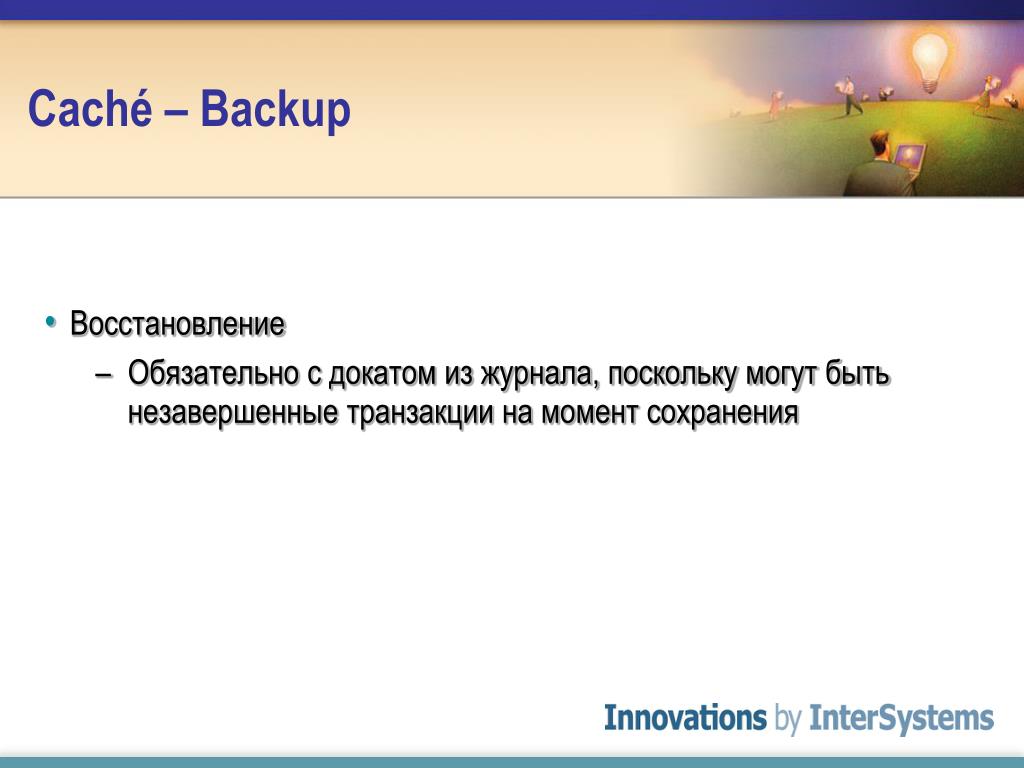 Caché – Backup

• Восстановление

– Обязательно с докатом из журнала, поскольку могут быть незавершенные транзакции на момент сохранения

Innovations by InterSystems